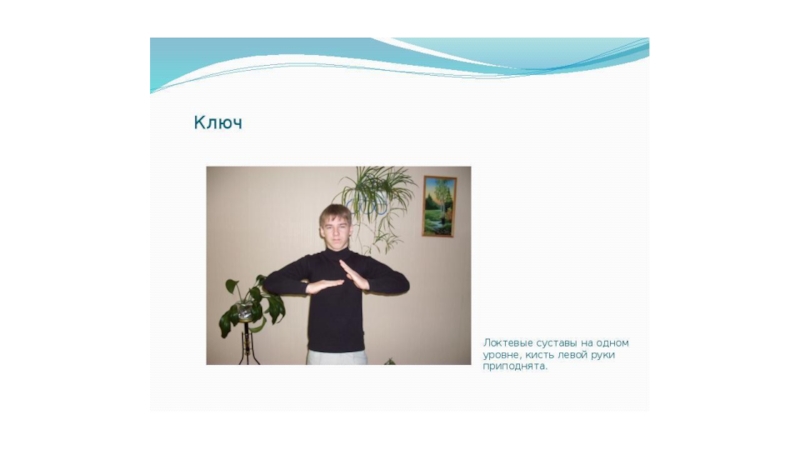 Ключ

Локтевые суставы на одном уровне, кисть левой руки приподнята.